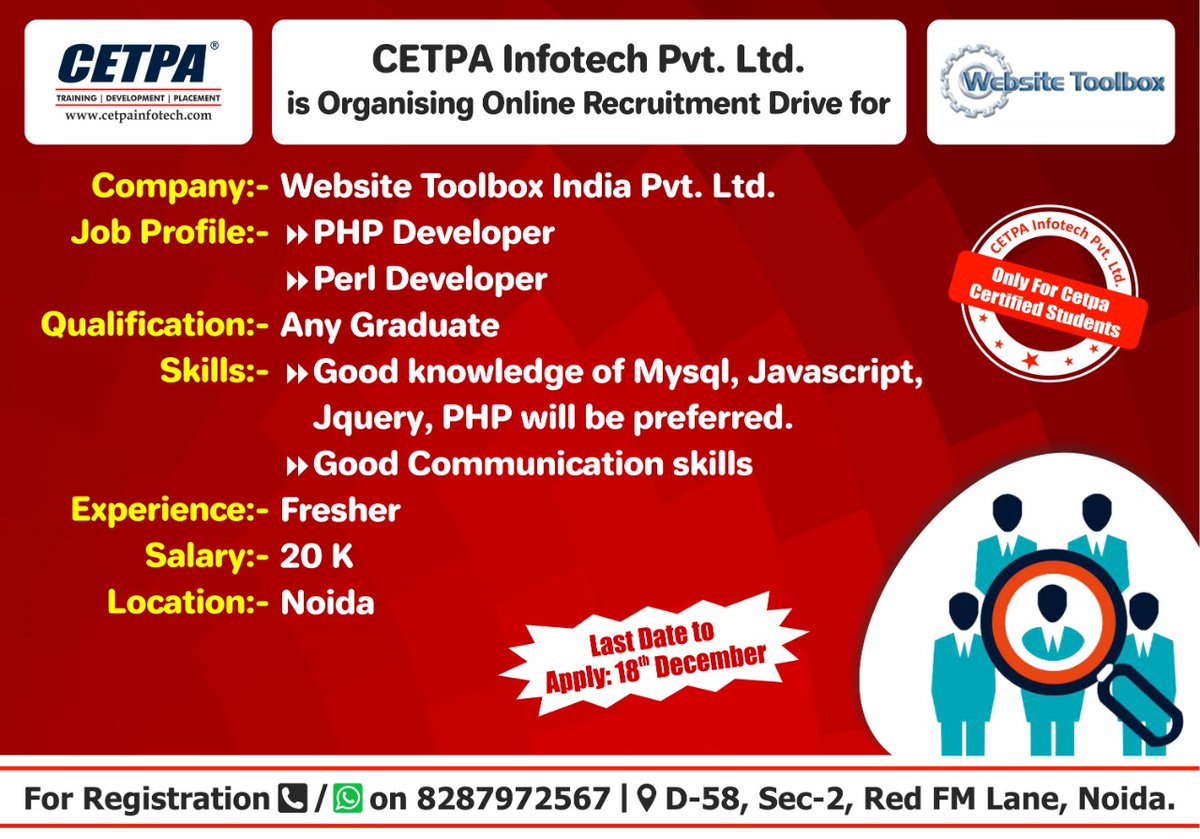 CETPA®
TRAINING | DEVELOPMENT | PLACEMENT
www.cetpainfotech.com

CETPA Infotech Pvt. Ltd.
is Organising Online Recruitment Drive for

Website Toolbox

Company:- Website Toolbox India Pvt. Ltd.
Job Profile:- PHP Developer
Perl Developer
Qualification:- Any Graduate
Skills:- Good knowledge of Mysql, Javascript, Jquery, PHP will be preferred.
Good Communication skills
Experience:- Fresher
Salary:- 20 K
Location:- Noida

CETPA Infotech Pvt. Ltd.
Only For Cetpa Certified Students

Last Date to Apply: 18th December

For Registration / on 8287972567 | D-58, Sec-2, Red FM Lane, Noida.